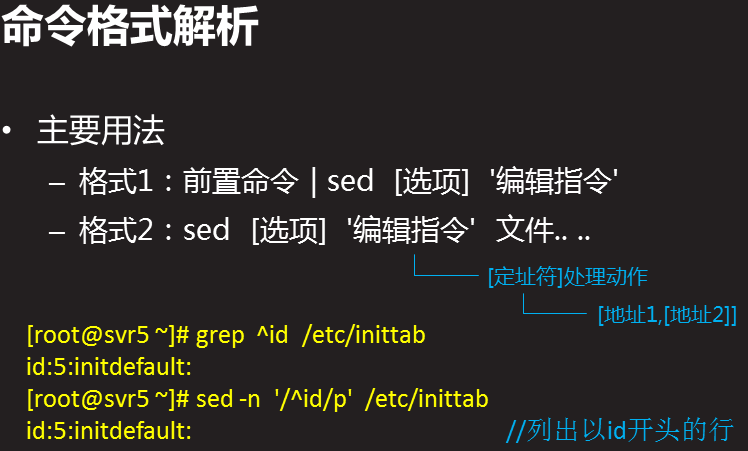 命令格式解析

• 主要用法
– 格式1：前置命令 | sed [选项] '编辑指令'
– 格式2：sed [选项] '编辑指令' 文件.. ..

[定址符]处理动作

[地址1,[地址2]]

[root@svr5 ~]# grep ^id /etc/inittab
id:5:initdefault:
[root@svr5 ~]# sed -n '/^id/p' /etc/inittab
id:5:initdefault: //列出以id开头的行